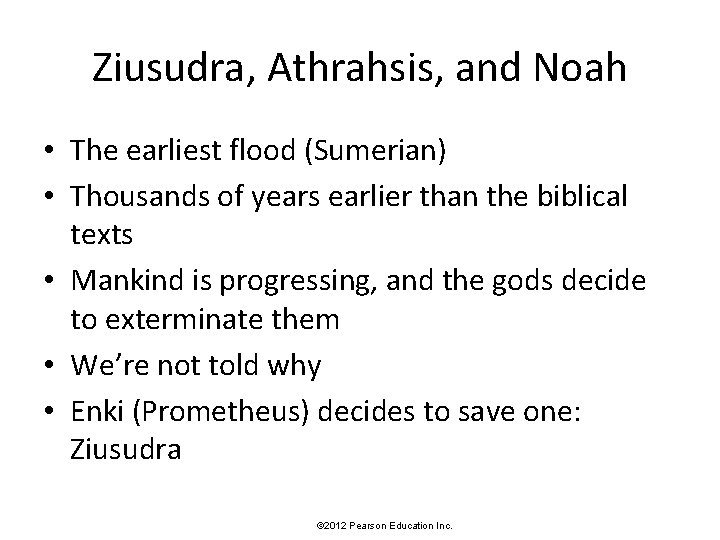 Ziusudra, Athrahsis, and Noah

• The earliest flood (Sumerian)
• Thousands of years earlier than the biblical texts
• Mankind is progressing, and the gods decide to exterminate them
• We're not told why
• Enki (Prometheus) decides to save one: Ziusudra

©2012 Pearson Education Inc.